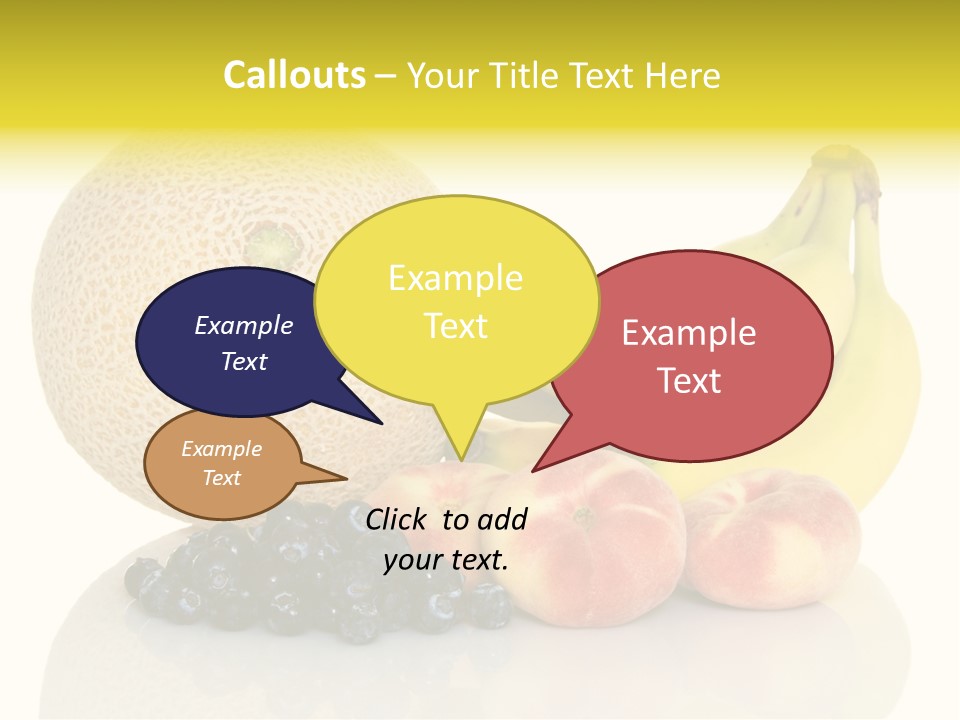 Callouts – Your Title Text Here

Example Text

Example Text

Example Text

Example Text

Click to add your text.